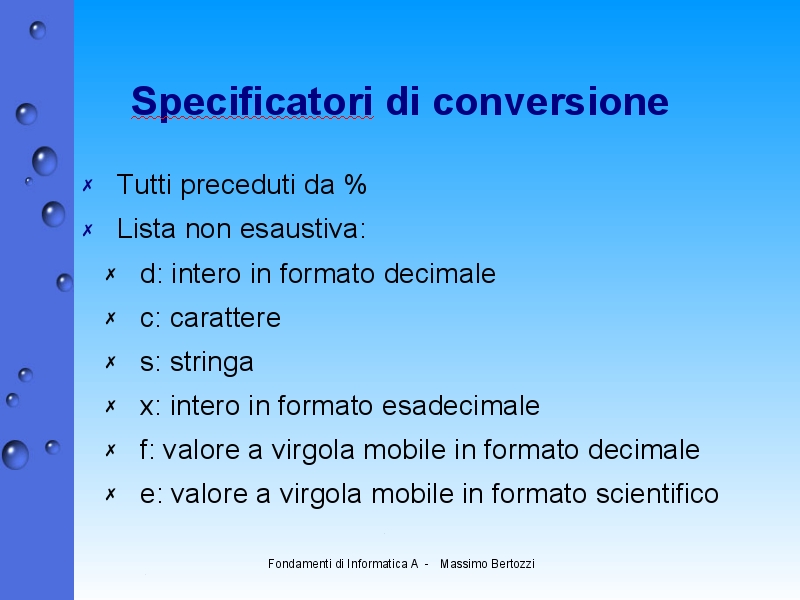 Specificatori di conversione

✗ Tutti preceduti da %
✗ Lista non esaustiva:
✗ d: intero in formato decimale
✗ c: carattere
✗ s: stringa
✗ x: intero in formato esadecimale
✗ f: valore a virgola mobile in formato decimale
✗ e: valore a virgola mobile in formato scientifico

Fondamenti di Informatica A - Massimo Bertozzi